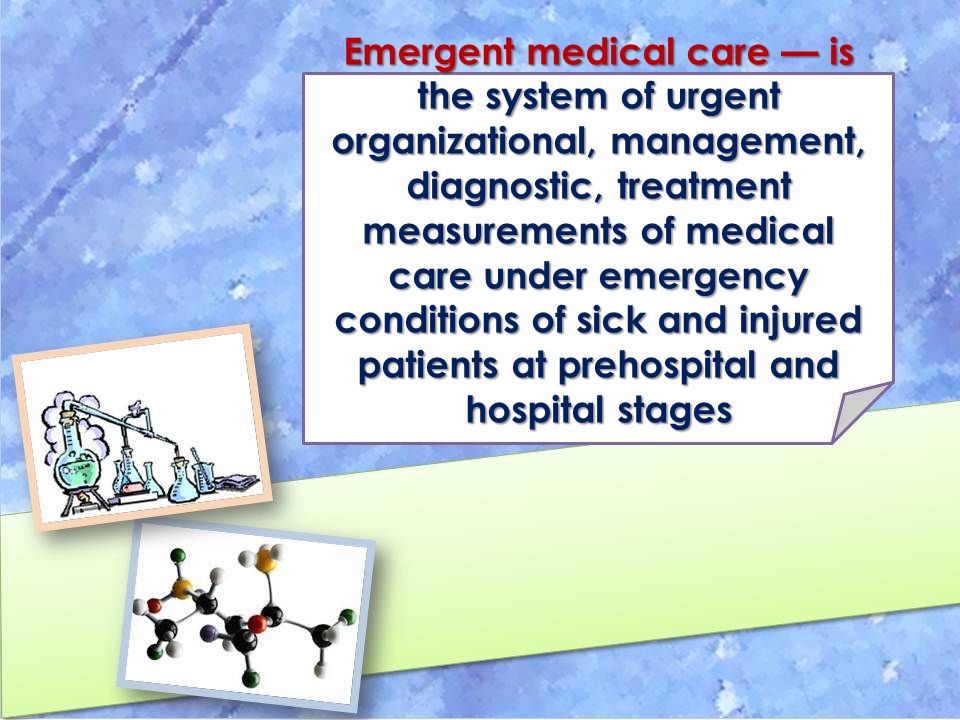 Emergent medical care — is the system of urgent organizational, management, diagnostic, treatment measurements of medical care under emergency conditions of sick and injured patients at prehospital and hospital stages